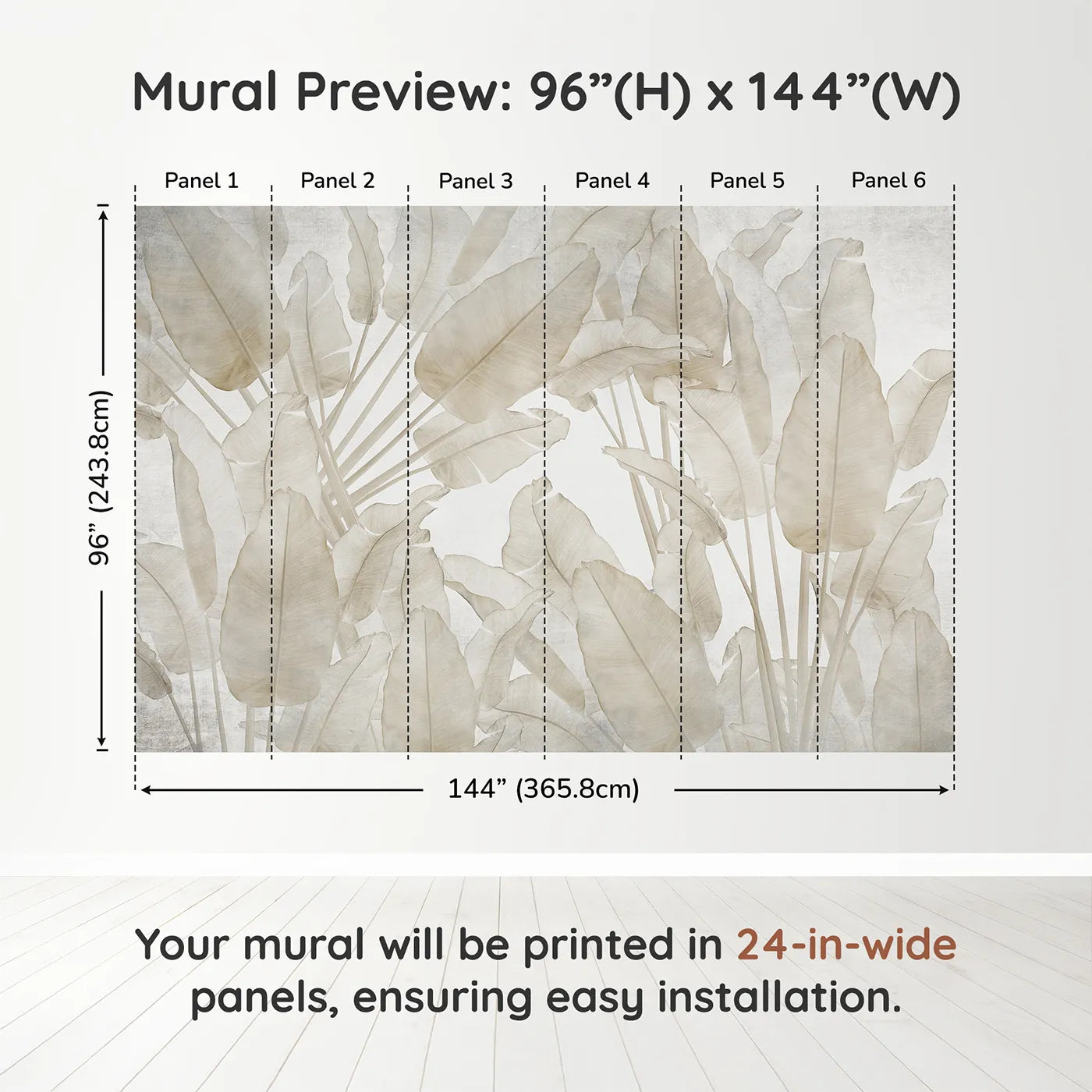 Mural Preview: 96”(H) x 144”(W)

Panel 1
Panel 2
Panel 3
Panel 4
Panel 5
Panel 6

96” (243.8cm)

144” (365.8cm)

Your mural will be printed in 24-in-wide panels, ensuring easy installation.